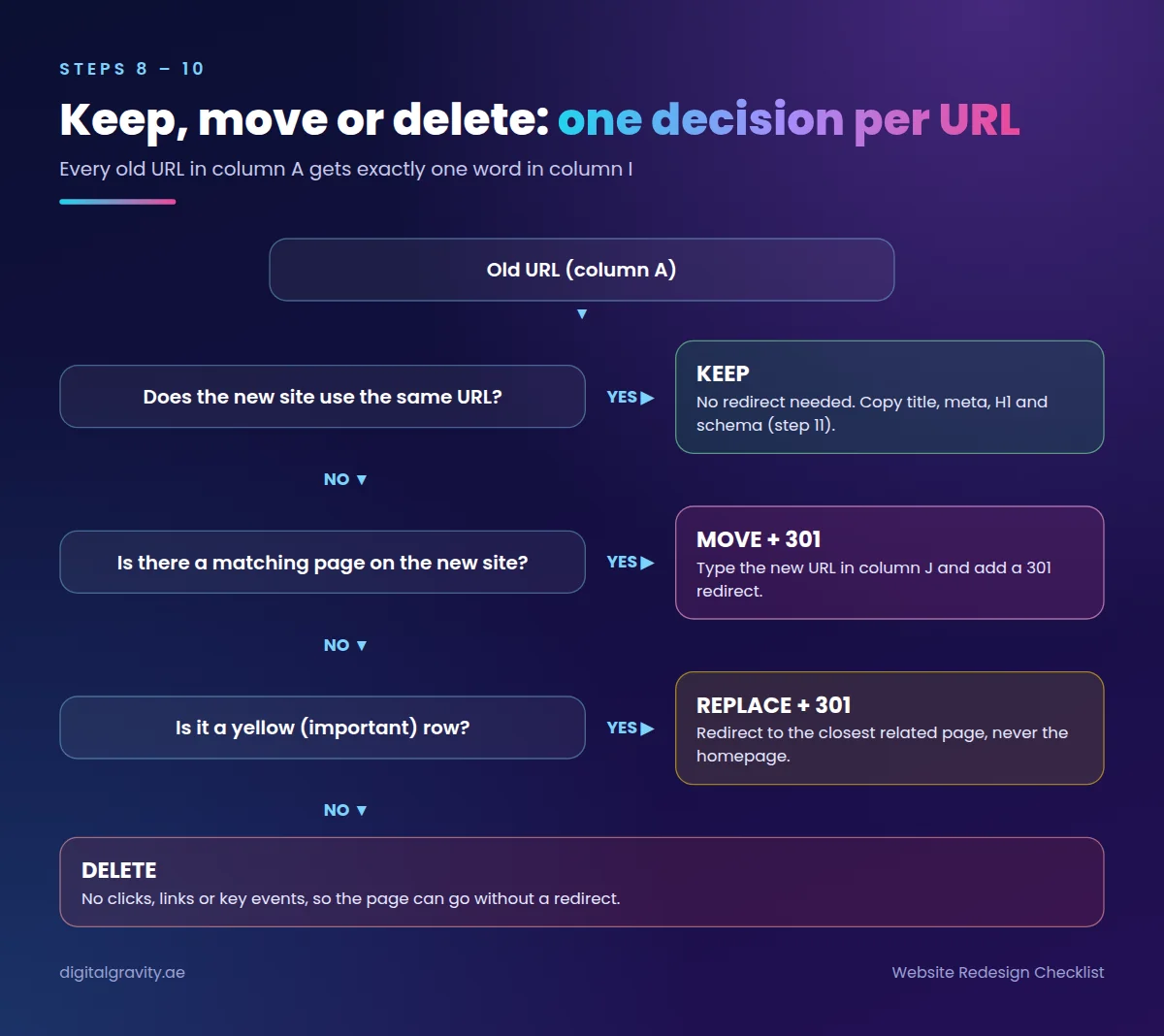 STEPS 8 – 10

Keep, move or delete: one decision per URL

Every old URL in column A gets exactly one word in column I

Old URL (column A)

▼

Does the new site use the same URL?

YES ▶

KEEP
No redirect needed. Copy title, meta, H1 and schema (step 11).

NO ▼

Is there a matching page on the new site?

YES ▶

MOVE + 301
Type the new URL in column J and add a 301 redirect.

NO ▼

Is it a yellow (important) row?

YES ▶

REPLACE + 301
Redirect to the closest related page, never the homepage.

NO ▼

DELETE
No clicks, links or key events, so the page can go without a redirect.

digitalgravity.ae

Website Redesign Checklist